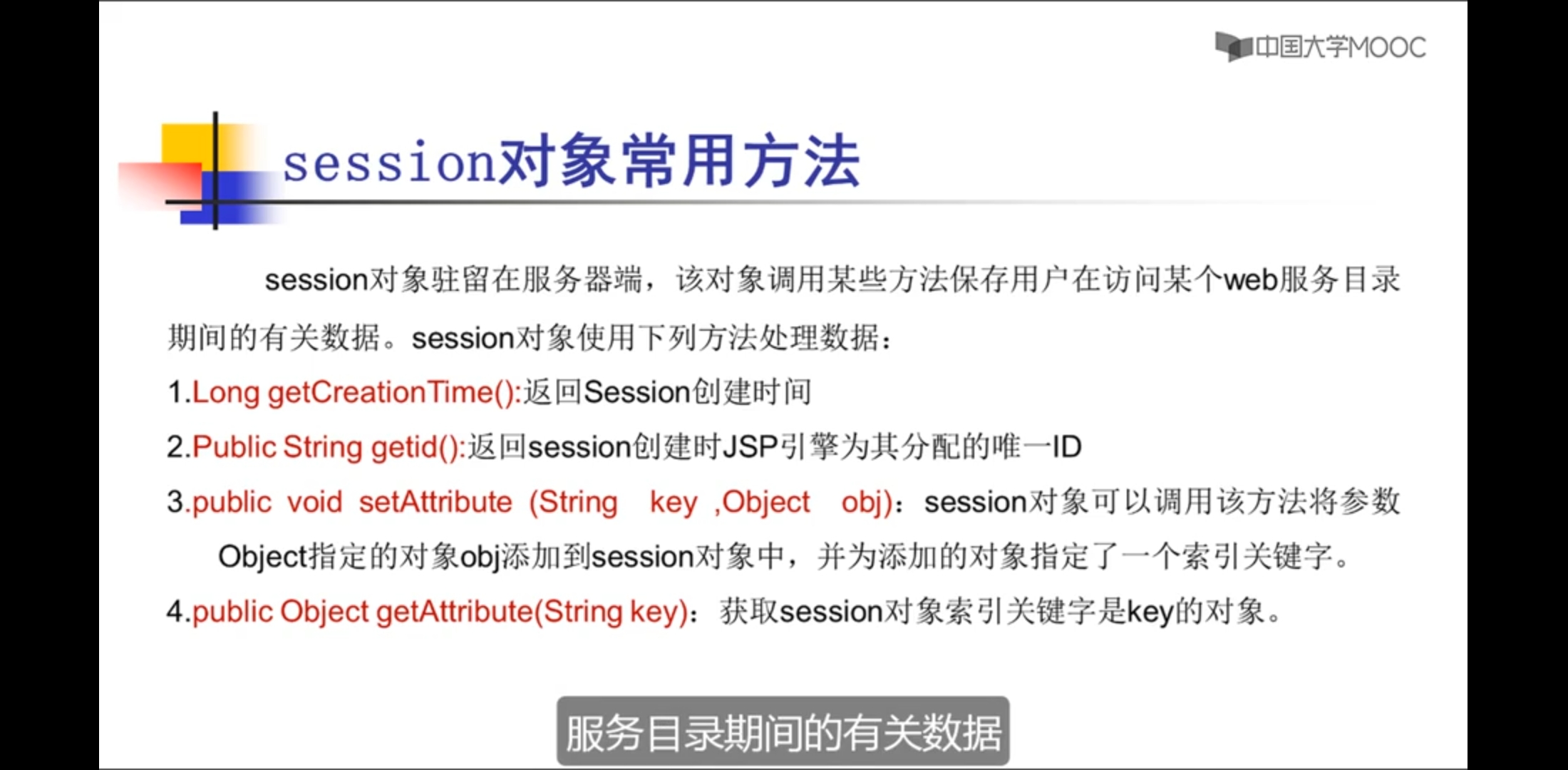 中国大学MOOC

session对象常用方法

session对象驻留在服务器端，该对象调用某些方法保存用户在访问某个web服务目录期间的有关数据。session对象使用下列方法处理数据：

1.Long getCreationTime():返回Session创建时间

2.Public String getid():返回session创建时JSP引擎为其分配的唯一ID

3.public void setAttribute (String key ,Object obj)：session对象可以调用该方法将参数Object指定的对象obj添加到session对象中，并为添加的对象指定了一个索引关键字。

4.public Object getAttribute(String key)：获取session对象索引关键字是key的对象。

服务目录期间的有关数据